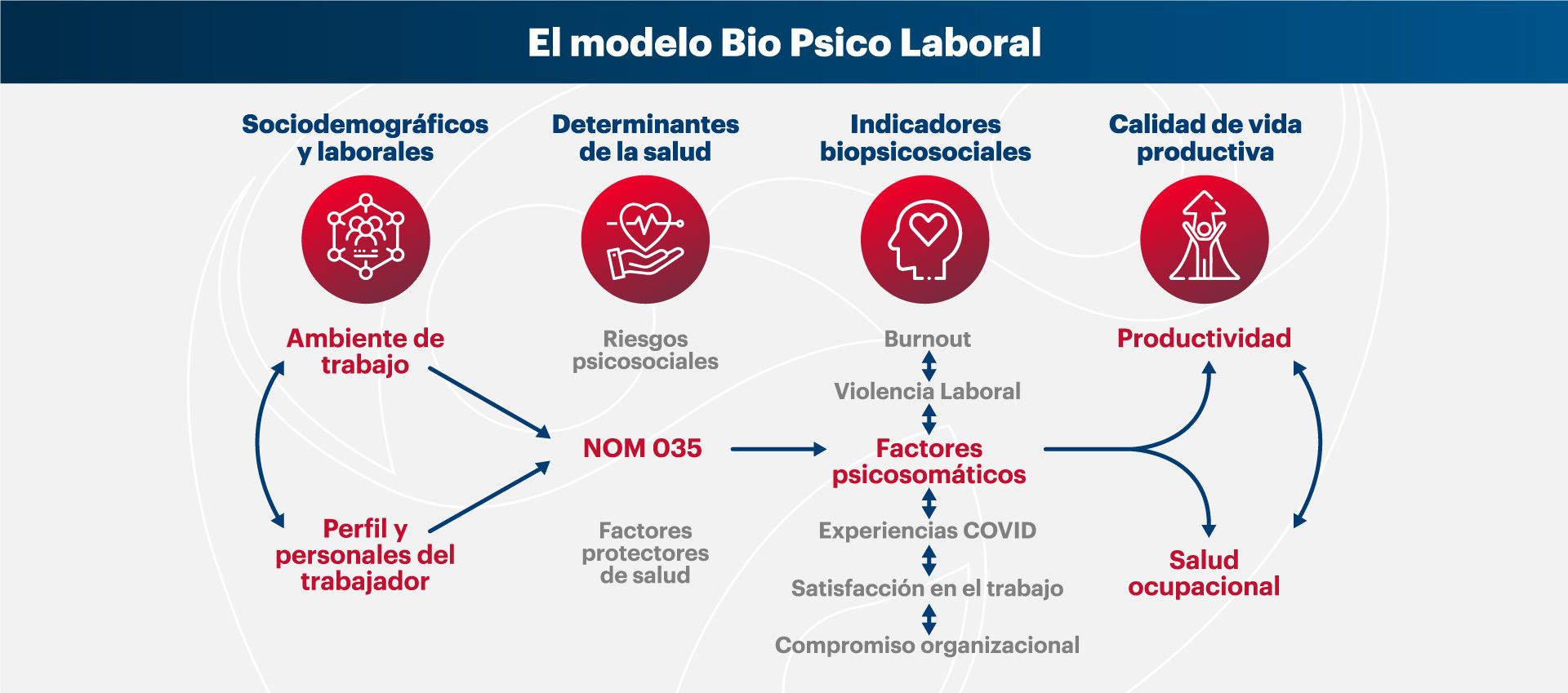 El modelo Bio Psico Laboral

Sociodemográficos y laborales

Ambiente de trabajo

Perfil y personales del trabajador

Determinantes de la salud

Riesgos psicosociales

NOM 035

Factores protectores de salud

Indicadores biopsicosociales

Burnout

Violencia Laboral

Factores psicosomáticos

Experiencias COVID

Satisfacción en el trabajo

Compromiso organizacional

Calidad de vida productiva

Productividad

Salud ocupacional